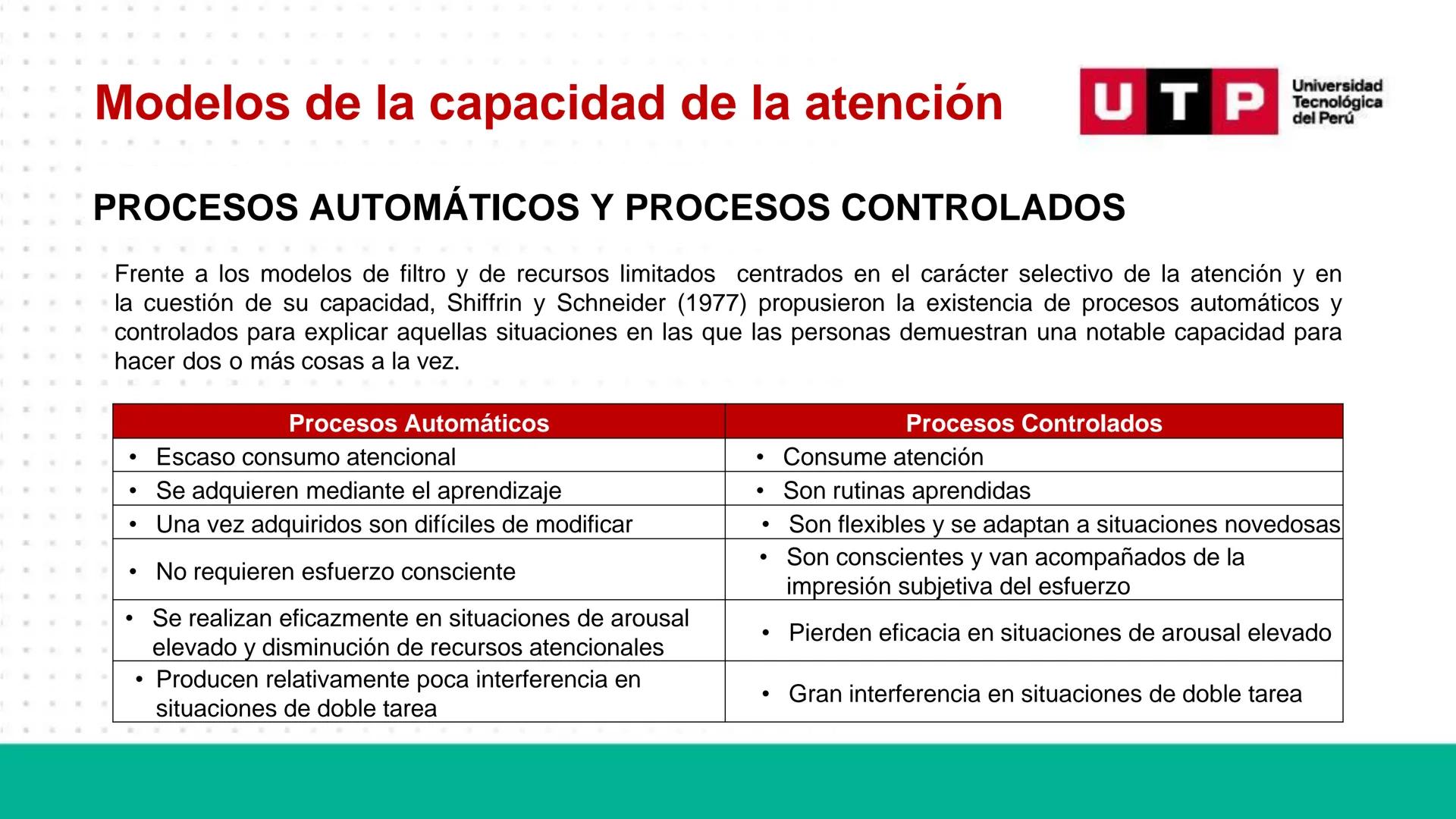 Modelos de la capacidad de la atención

UTP Universidad Tecnológica del Perú

PROCESOS AUTOMÁTICOS Y PROCESOS CONTROLADOS

Frente a los modelos de filtro y de recursos limitados centrados en el carácter selectivo de la atención y en la cuestión de su capacidad, Shiffrin y Schneider (1977) propusieron la existencia de procesos automáticos y controlados para explicar aquellas situaciones en las que las personas demuestran una notable capacidad para hacer dos o más cosas a la vez.

| Procesos Automáticos | Procesos Controlados |
|---|---|
| • Escaso consumo atencional | • Consume atención |
| • Se adquieren mediante el aprendizaje | • Son rutinas aprendidas |
| • Una vez adquiridos son difíciles de modificar | • Son flexibles y se adaptan a situaciones novedosas |
| • No requieren esfuerzo consciente | • Son conscientes y van acompañados de la impresión subjetiva del esfuerzo |
| • Se realizan eficazmente en situaciones de arousal elevado y disminución de recursos atencionales | • Pierden eficacia en situaciones de arousal elevado |
| • Producen relativamente poca interferencia en situaciones de doble tarea | • Gran interferencia en situaciones de doble tarea |